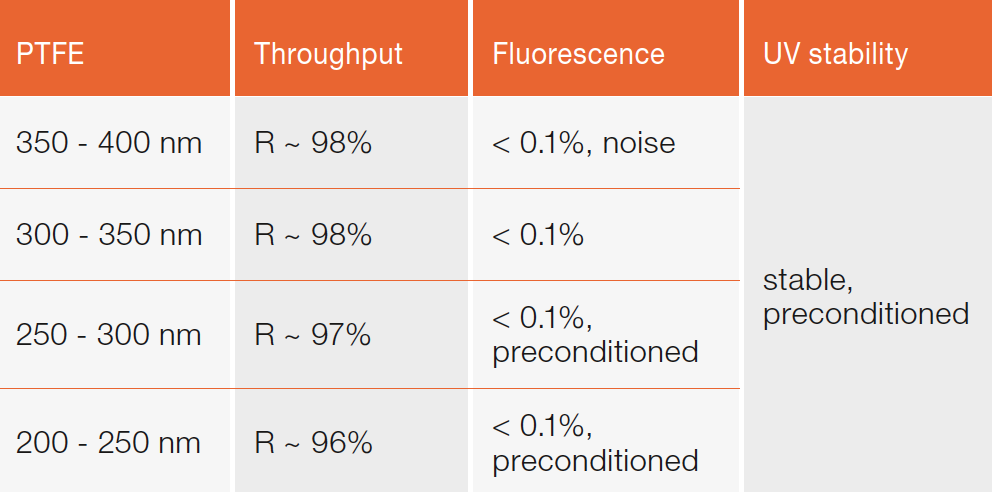 | PTFE | Throughput | Fluorescence | UV stability |
|---|---|---|---|
| 350 - 400 nm | R ~ 98% | < 0.1%, noise | stable, preconditioned |
| 300 - 350 nm | R ~ 98% | < 0.1% | |
| 250 - 300 nm | R ~ 97% | < 0.1%, preconditioned | |
| 200 - 250 nm | R ~ 96% | < 0.1%, preconditioned | |